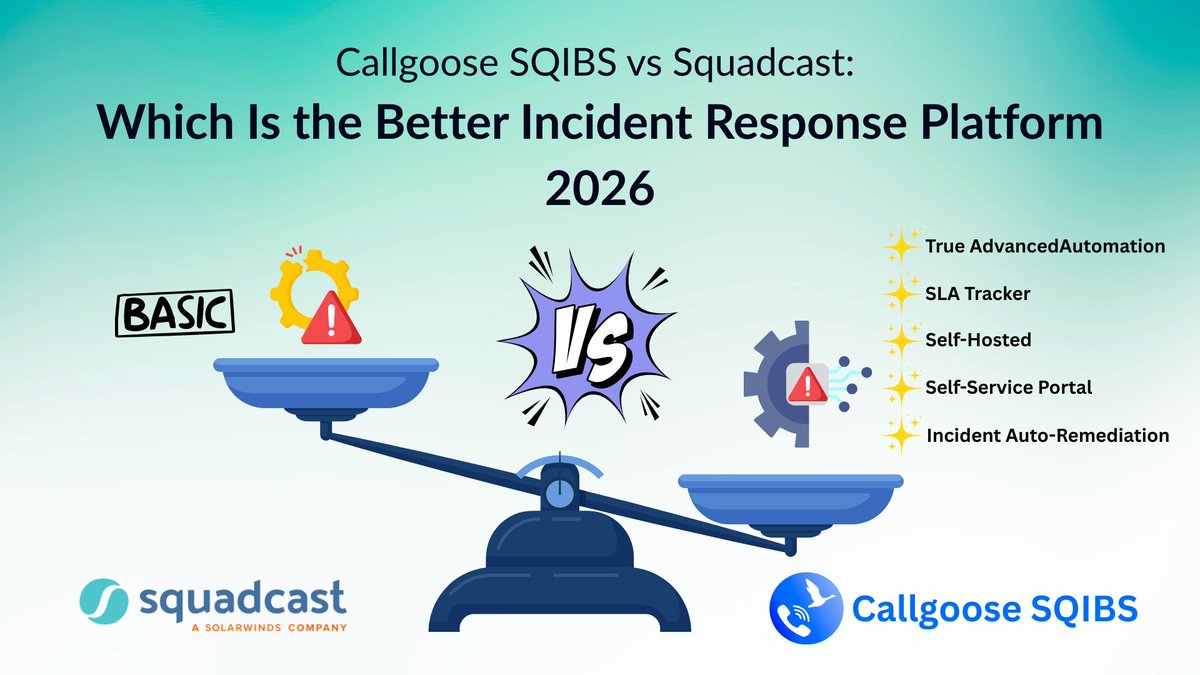 Callgoose SQIBS vs Squadcast:

Which Is the Better Incident Response Platform 2026

BASIC

VS

True AdvancedAutomation

SLA Tracker

Self-Hosted

Self-Service Portal

Incident Auto-Remediation

squadcast
A SOLARWINDS COMPANY

Callgoose SQIBS